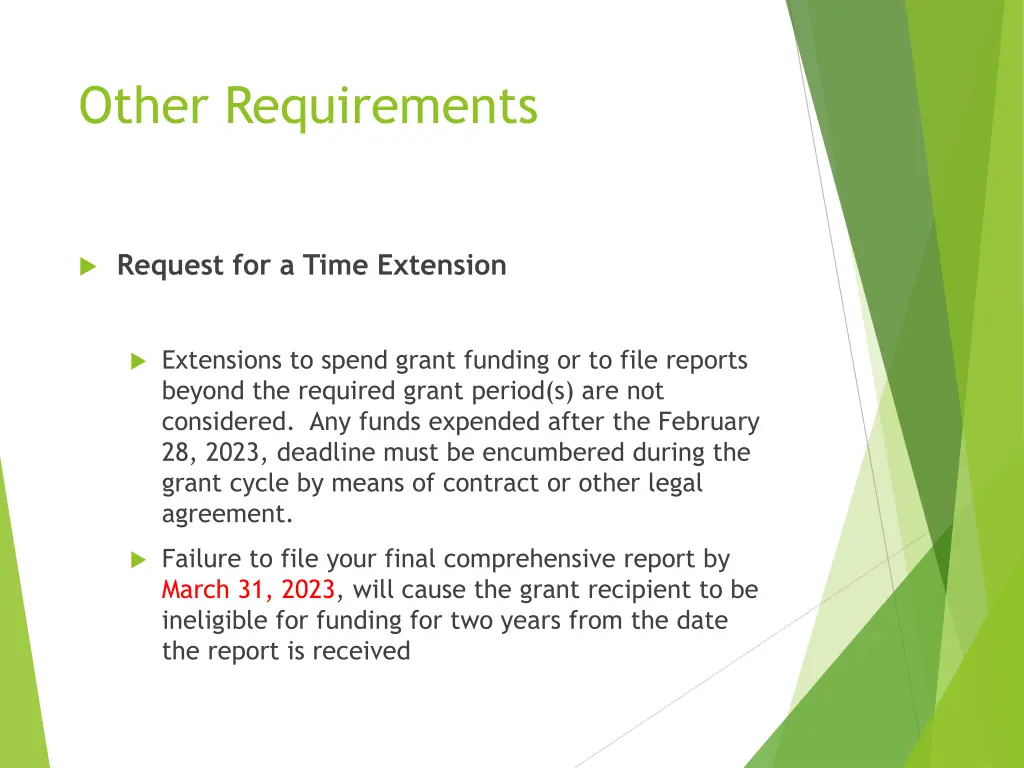 Other Requirements

Request for a Time Extension

Extensions to spend grant funding or to file reports beyond the required grant period(s) are not considered. Any funds expended after the February 28, 2023, deadline must be encumbered during the grant cycle by means of contract or other legal agreement.

Failure to file your final comprehensive report by March 31, 2023, will cause the grant recipient to be ineligible for funding for two years from the date the report is received